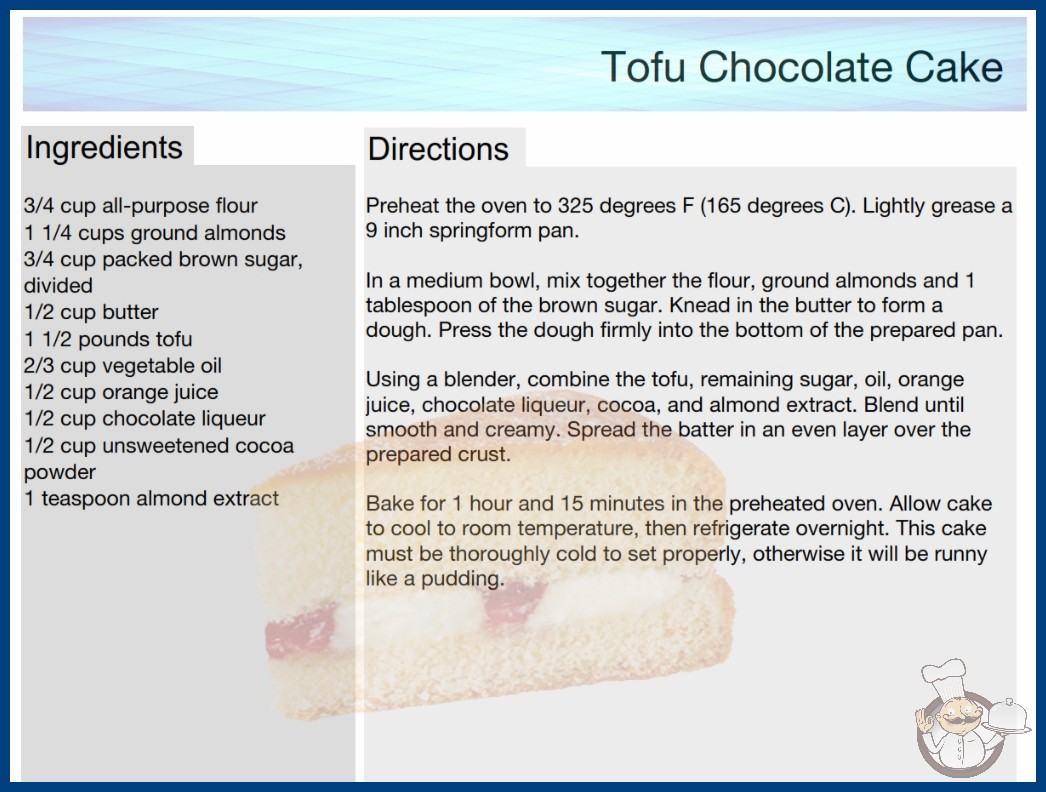 Tofu Chocolate Cake

Ingredients

3/4 cup all-purpose flour
1 1/4 cups ground almonds
3/4 cup packed brown sugar, divided
1/2 cup butter
1 1/2 pounds tofu
2/3 cup vegetable oil
1/2 cup orange juice
1/2 cup chocolate liqueur
1/2 cup unsweetened cocoa powder
1 teaspoon almond extract

Directions

Preheat the oven to 325 degrees F (165 degrees C). Lightly grease a 9 inch springform pan.

In a medium bowl, mix together the flour, ground almonds and 1 tablespoon of the brown sugar. Knead in the butter to form a dough. Press the dough firmly into the bottom of the prepared pan.

Using a blender, combine the tofu, remaining sugar, oil, orange juice, chocolate liqueur, cocoa, and almond extract. Blend until smooth and creamy. Spread the batter in an even layer over the prepared crust.

Bake for 1 hour and 15 minutes in the preheated oven. Allow cake to cool to room temperature, then refrigerate overnight. This cake must be thoroughly cold to set properly, otherwise it will be runny like a pudding.